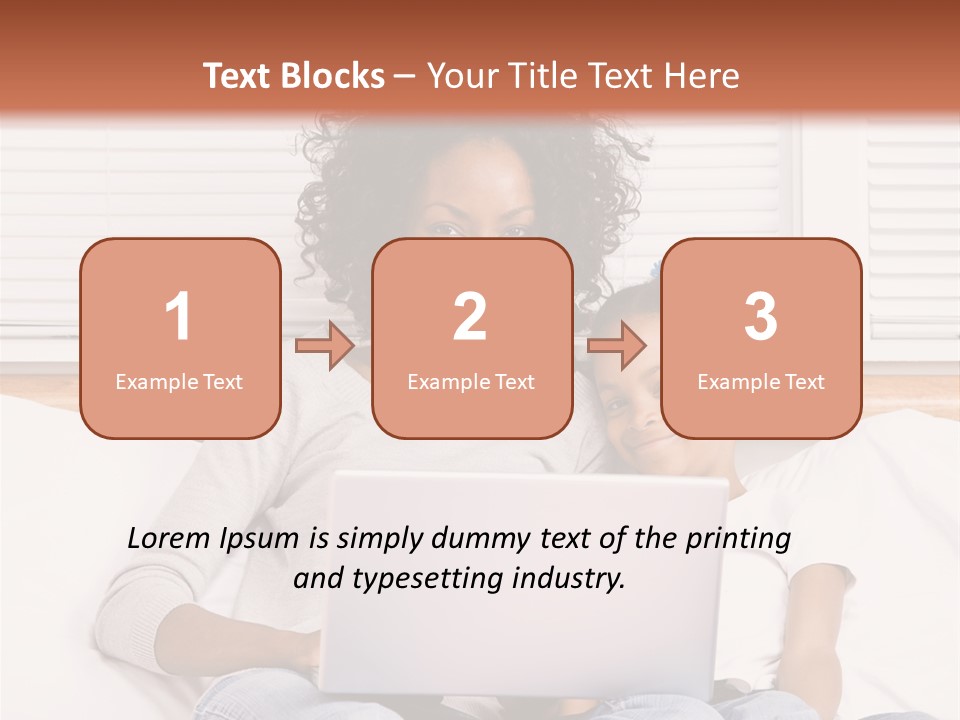 Text Blocks – Your Title Text Here

1
Example Text

2
Example Text

3
Example Text

Lorem Ipsum is simply dummy text of the printing and typesetting industry.